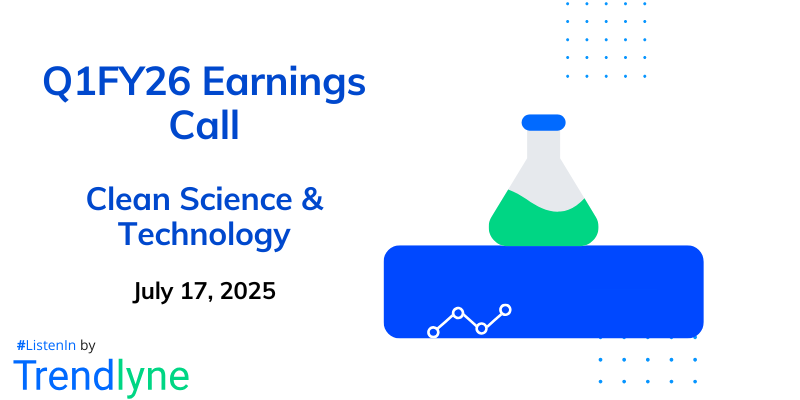 Q1FY26 Earnings Call

Clean Science & Technology

July 17, 2025

#ListenIn by

Trendlyne